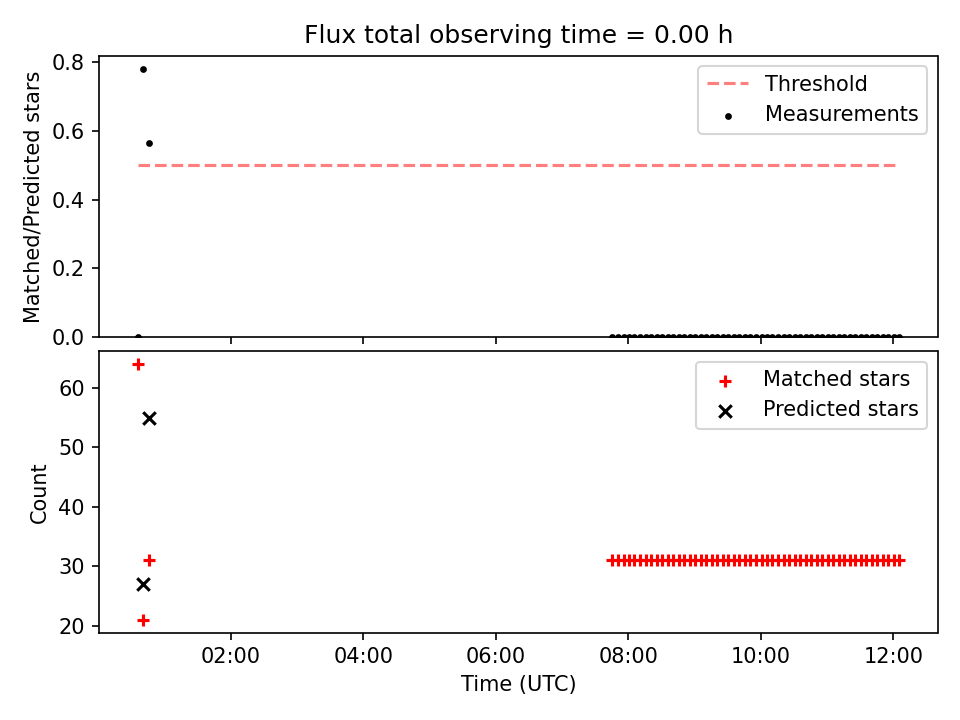 Flux total observing time = 0.00 h

Matched/Predicted stars

0.8
0.6
0.4
0.2
0.0

Threshold
Measurements

Count

60
50
40
30
20

Matched stars
Predicted stars

02:00
04:00
06:00
08:00
10:00
12:00

Time (UTC)